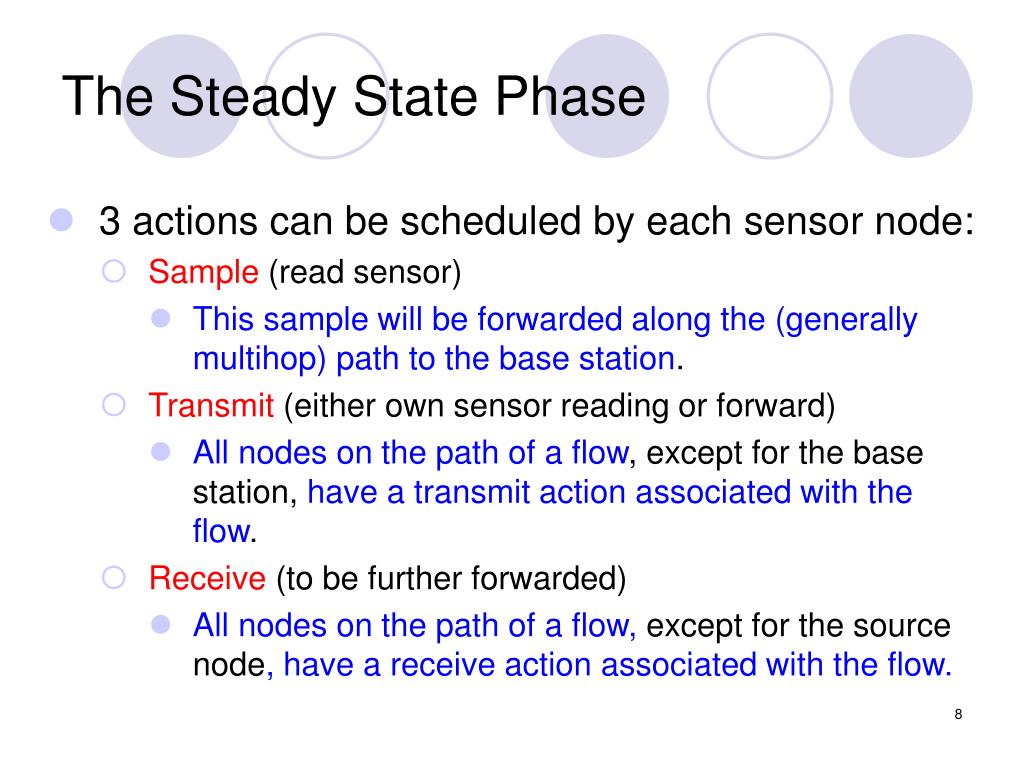 The Steady State Phase

3 actions can be scheduled by each sensor node:

Sample (read sensor)

This sample will be forwarded along the (generally multihop) path to the base station.

Transmit (either own sensor reading or forward)

All nodes on the path of a flow, except for the base station, have a transmit action associated with the flow.

Receive (to be further forwarded)

All nodes on the path of a flow, except for the source node, have a receive action associated with the flow.

8